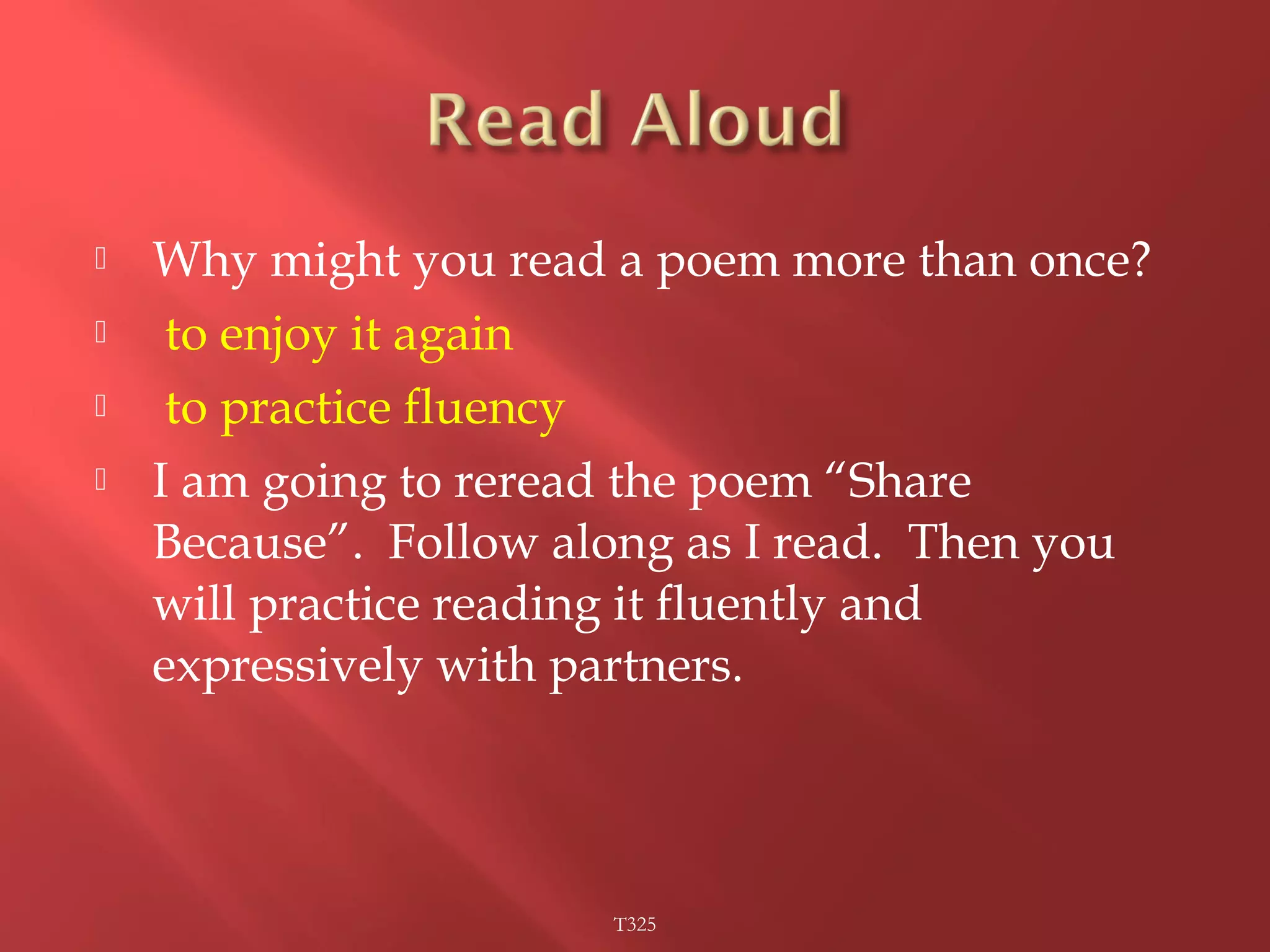 Read Aloud

Why might you read a poem more than once?

to enjoy it again

to practice fluency

I am going to reread the poem “Share Because”. Follow along as I read. Then you will practice reading it fluently and expressively with partners.

T325